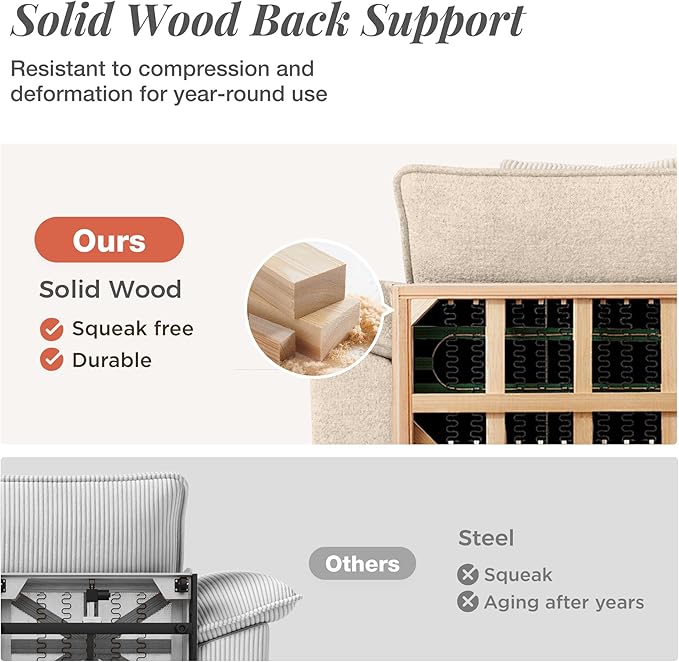 Solid Wood Back Support

Resistant to compression and deformation for year-round use

Ours

Solid Wood

Squeak free

Durable

Others

Steel

Squeak

Aging after years